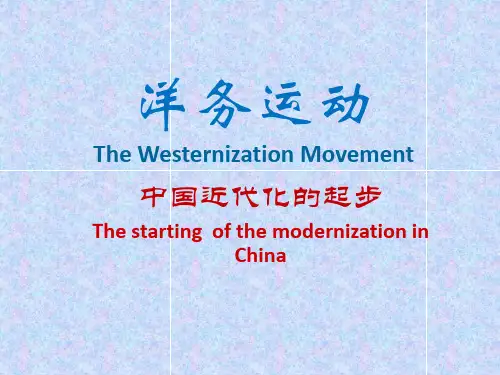 洋务运动

The Westernization Movement

中国近代化的起步

The starting of the modernization in China